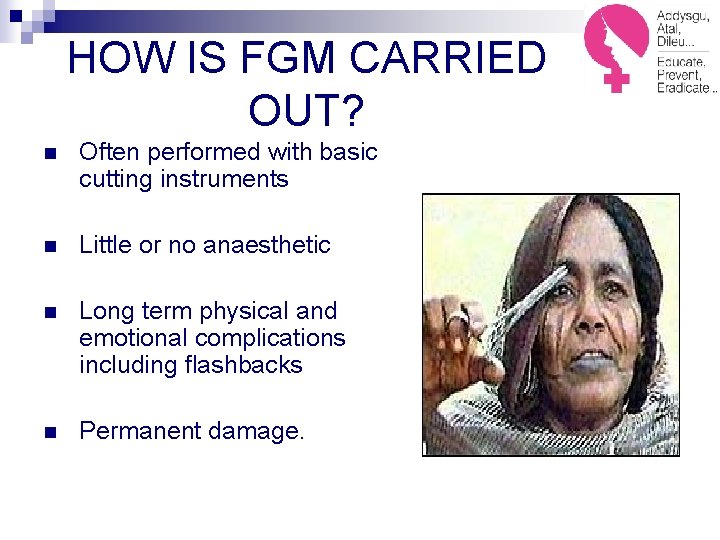 Addysgu,
Atal,
Dileu...
Educate,
Prevent,
Eradicate...

HOW IS FGM CARRIED OUT?

■ Often performed with basic cutting instruments

■ Little or no anaesthetic

■ Long term physical and emotional complications including flashbacks

■ Permanent damage.